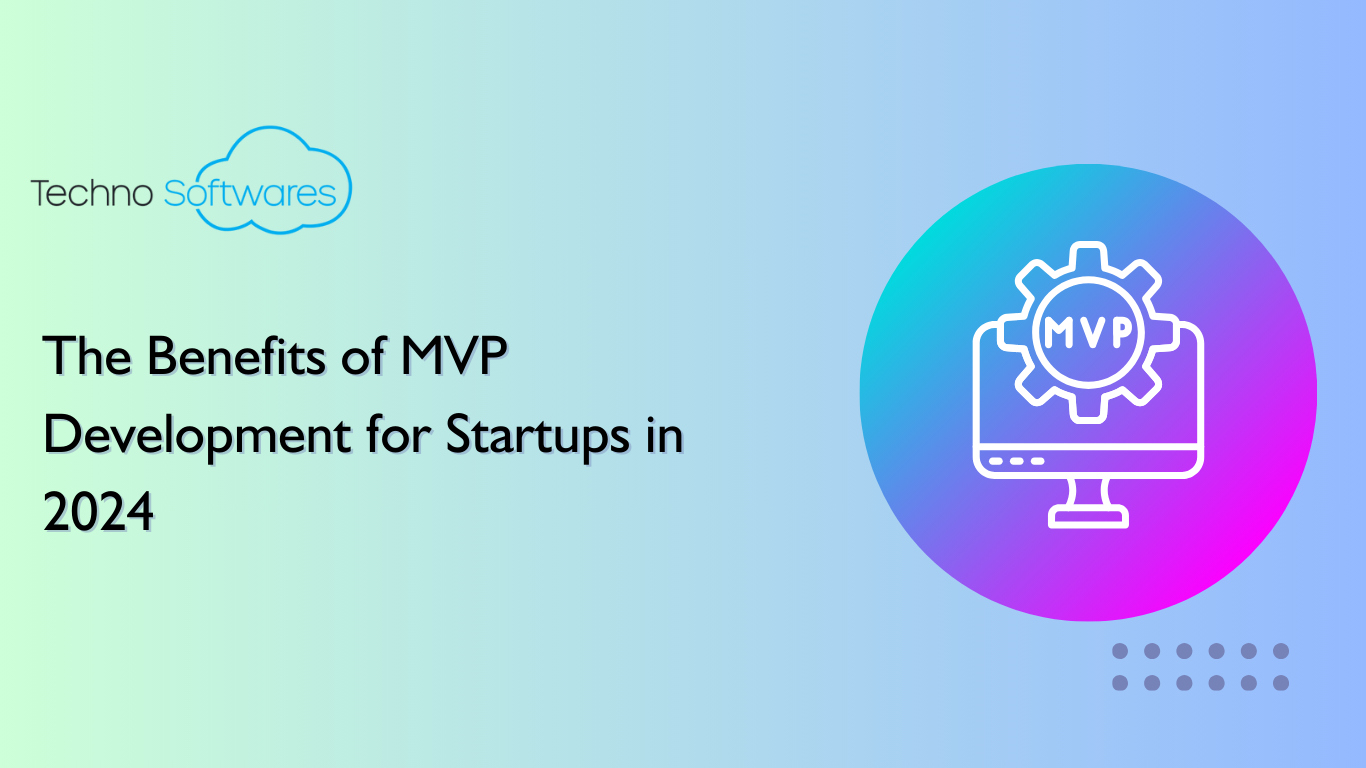 Techno Softwares

The Benefits of MVP Development for Startups in 2024

MVP